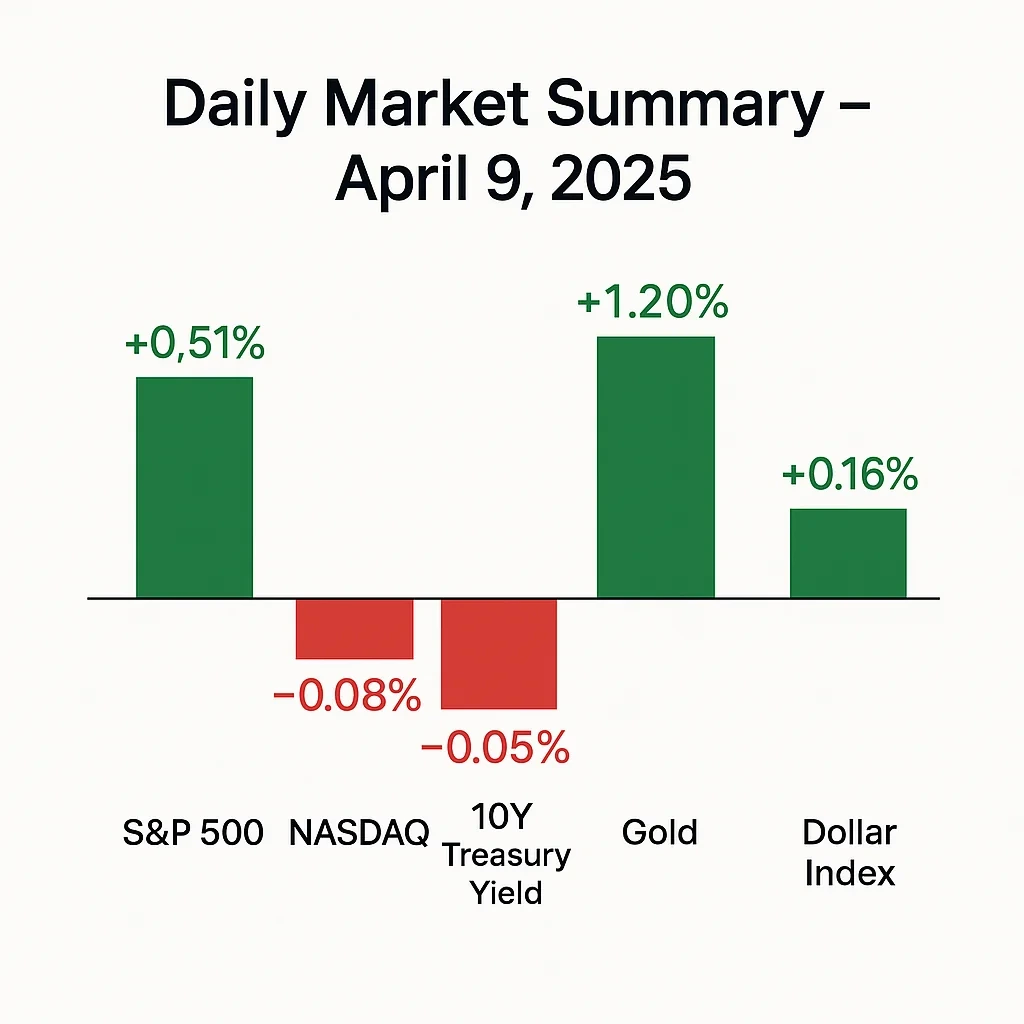 Daily Market Summary – April 9, 2025

+0,51%

−0.08%

−0.05%

+1.20%

+0.16%

S&P 500

NASDAQ

10Y Treasury Yield

Gold

Dollar Index